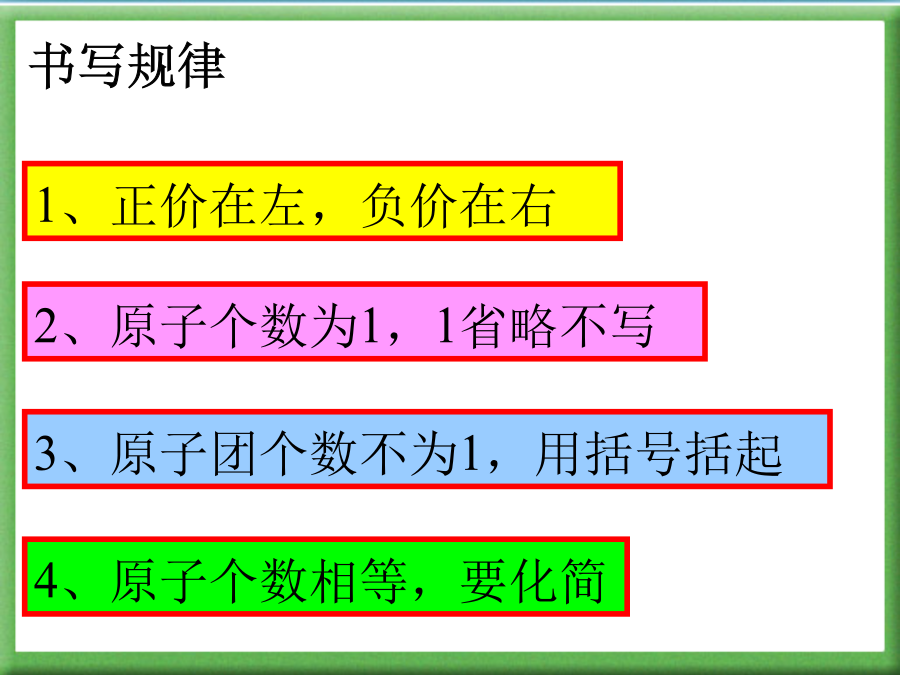 书写规律

1、正价在左，负价在右

2、原子个数为1，1省略不写

3、原子团个数不为1，用括号括起

4、原子个数相等，要化简